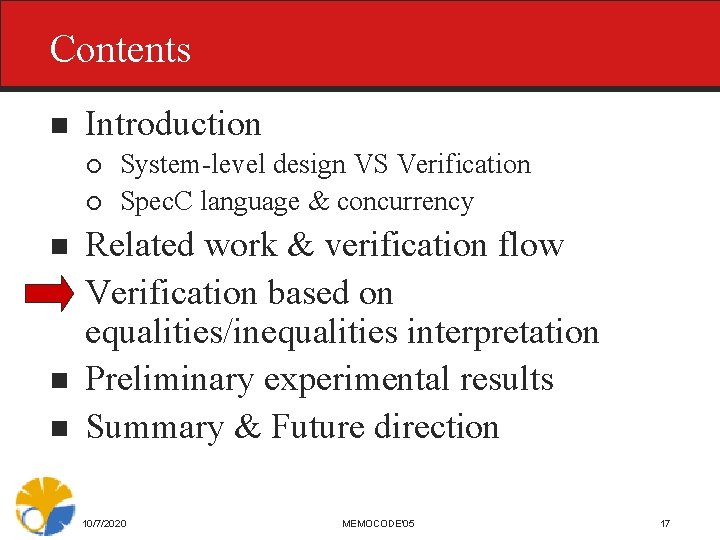 Contents

Introduction

System-level design VS Verification

SpecC language & concurrency

Related work & verification flow

Verification based on equalities/inequalities interpretation

Preliminary experimental results

Summary & Future direction

10/7/2020

MEMOCODE'05

17